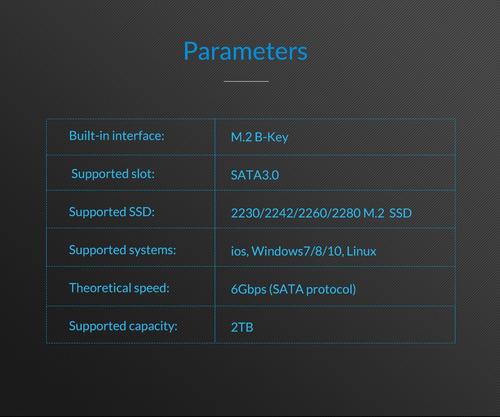 Parameters

| Built-in interface: | M.2 B-Key |
|---|---|
| Supported slot: | SATA3.0 |
| Supported SSD: | 2230/2242/2260/2280 M.2 SSD |
| Supported systems: | ios, Windows7/8/10, Linux |
| Theoretical speed: | 6Gbps (SATA protocol) |
| Supported capacity: | 2TB |